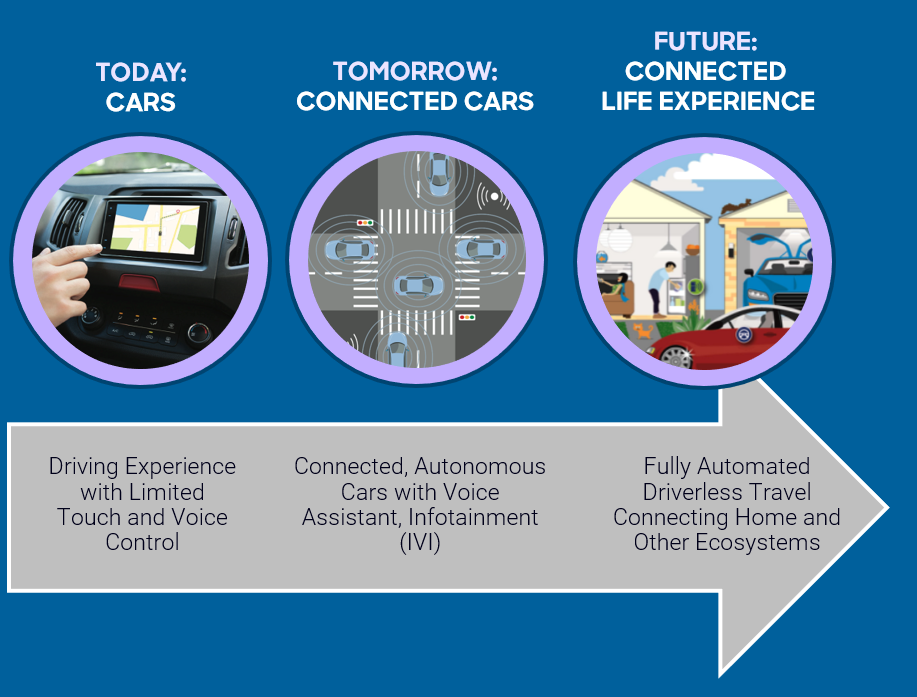 TODAY:
CARS

TOMORROW:
CONNECTED CARS

FUTURE:
CONNECTED
LIFE EXPERIENCE

Driving Experience with Limited Touch and Voice Control

Connected, Autonomous Cars with Voice Assistant, Infotainment (IVI)

Fully Automated Driverless Travel Connecting Home and Other Ecosystems